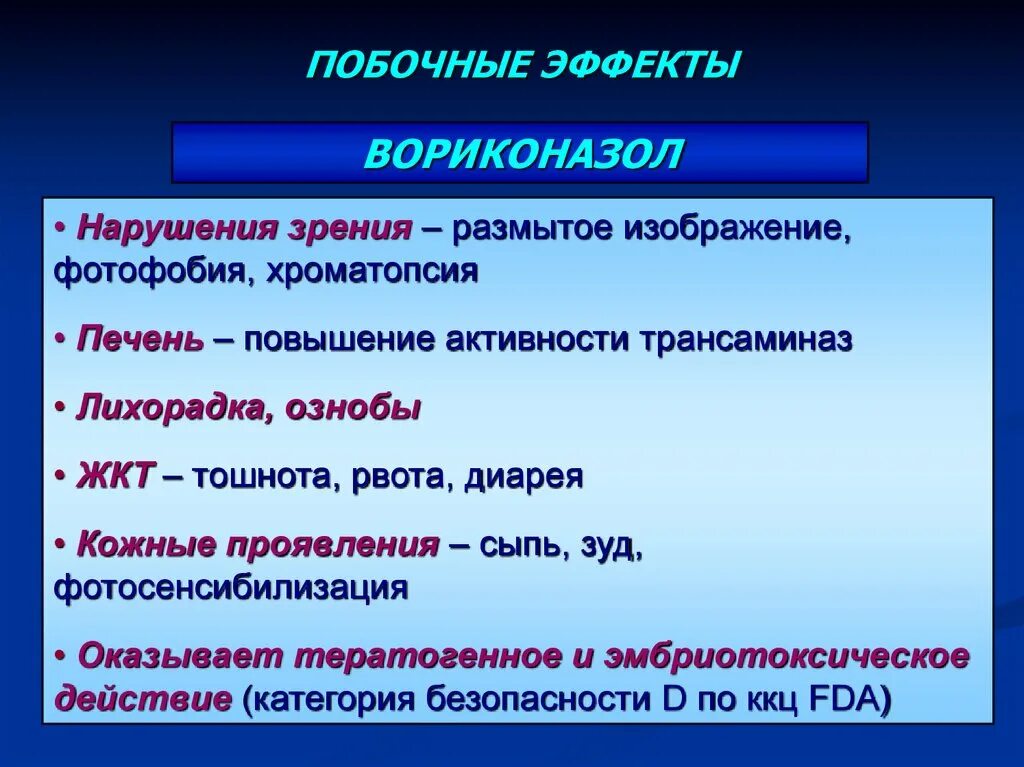 ПОБОЧНЫЕ ЭФФЕКТЫ

ВОРИКОНАЗОЛ

• Нарушения зрения – размытое изображение, фотофобия, хроматопсия

• Печень – повышение активности трансаминаз

• Лихорадка, ознобы

• ЖКТ – тошнота, рвота, диарея

• Кожные проявления – сыпь, зуд, фотосенсибилизация

• Оказывает тератогенное и эмбриотоксическое действие (категория безопасности D по ккц FDA)